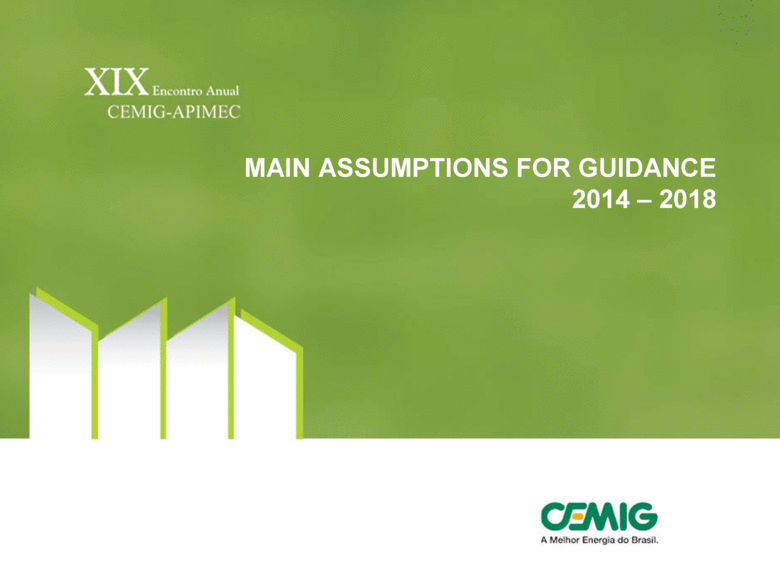 XIX Encontro Anual
CEMIG-APIMEC

MAIN ASSUMPTIONS FOR GUIDANCE
2014 – 2018

CEMIG
A Melhor Energia do Brasil.